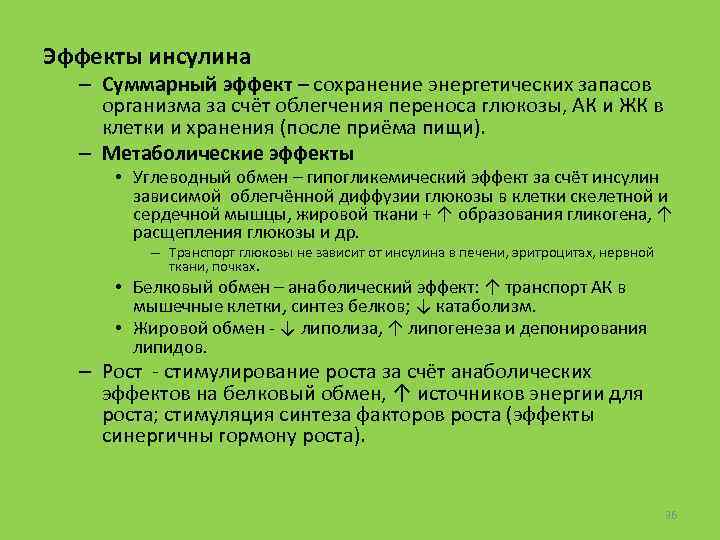 Эффекты инсулина

– Суммарный эффект – сохранение энергетических запасов организма за счёт облегчения переноса глюкозы, АК и ЖК в клетки и хранения (после приёма пищи).

– Метаболические эффекты

• Углеводный обмен – гипогликемический эффект за счёт инсулин зависимой облегчённой диффузии глюкозы в клетки скелетной и сердечной мышцы, жировой ткани + ↑ образования гликогена, ↑ расщепления глюкозы и др.

– Транспорт глюкозы не зависит от инсулина в печени, эритроцитах, нервной ткани, почках.

• Белковый обмен – анаболический эффект: ↑ транспорт АК в мышечные клетки, синтез белков; ↓ катаболизм.

• Жировой обмен - ↓ липолиза, ↑ липогенеза и депонирования липидов.

– Рост - стимулирование роста за счёт анаболических эффектов на белковый обмен, ↑ источников энергии для роста; стимуляция синтеза факторов роста (эффекты синергичны гормону роста).

36